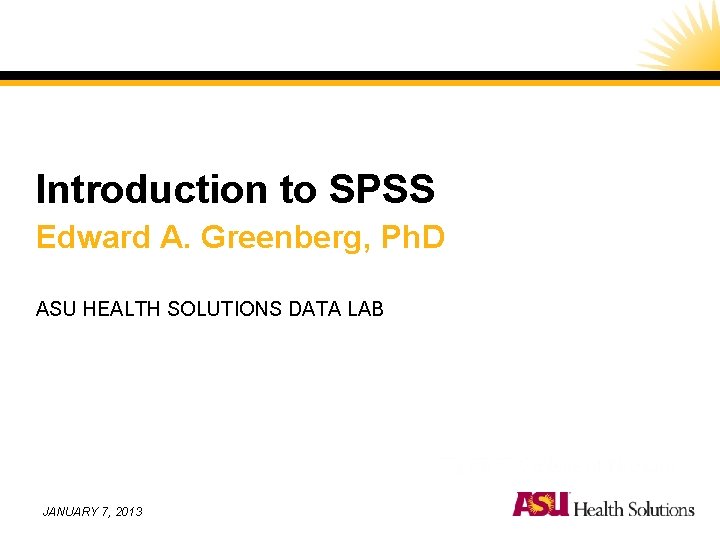 Introduction to SPSS
Edward A. Greenberg, PhD

ASU HEALTH SOLUTIONS DATA LAB

JANUARY 7, 2013

ASU Health Solutions